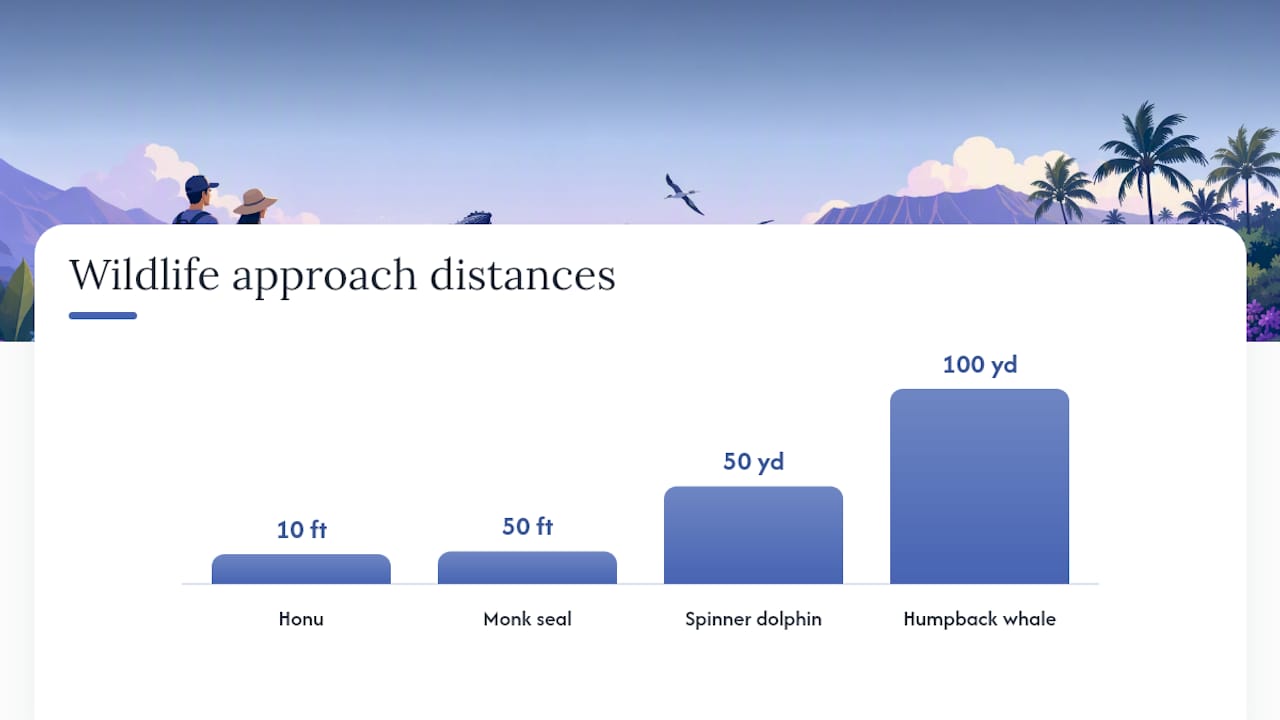 Wildlife approach distances

10 ft
50 ft
50 yd
100 yd

Honu
Monk seal
Spinner dolphin
Humpback whale